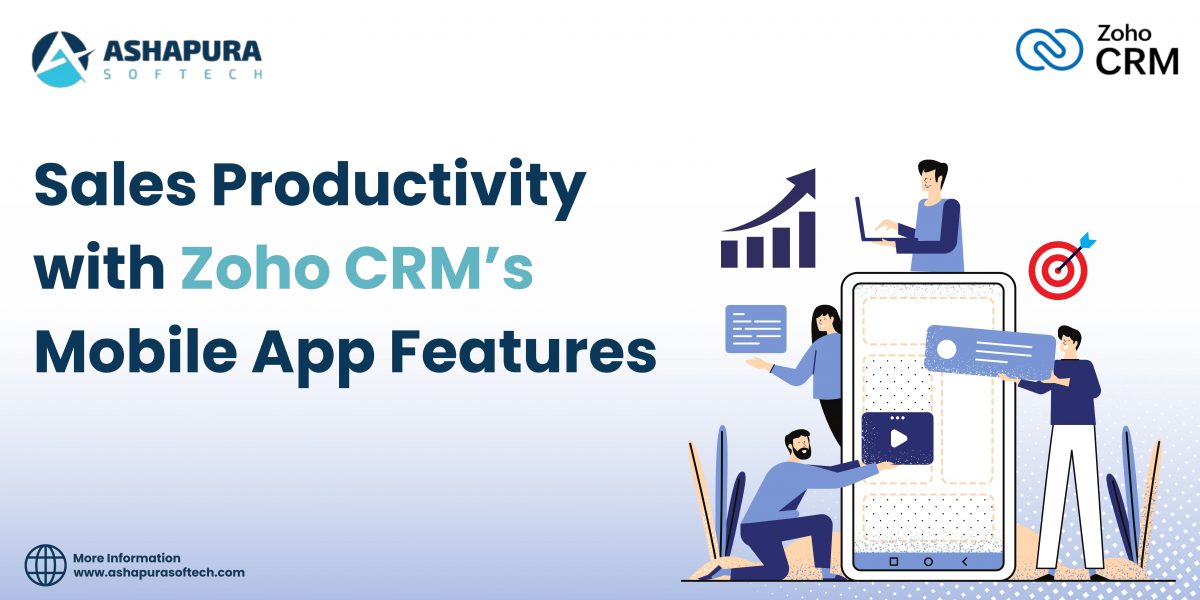 ASHAPURA
SOFTECH

Zoho
CRM

Sales Productivity with Zoho CRM's Mobile App Features

More Information
www.ashapurasoftech.com